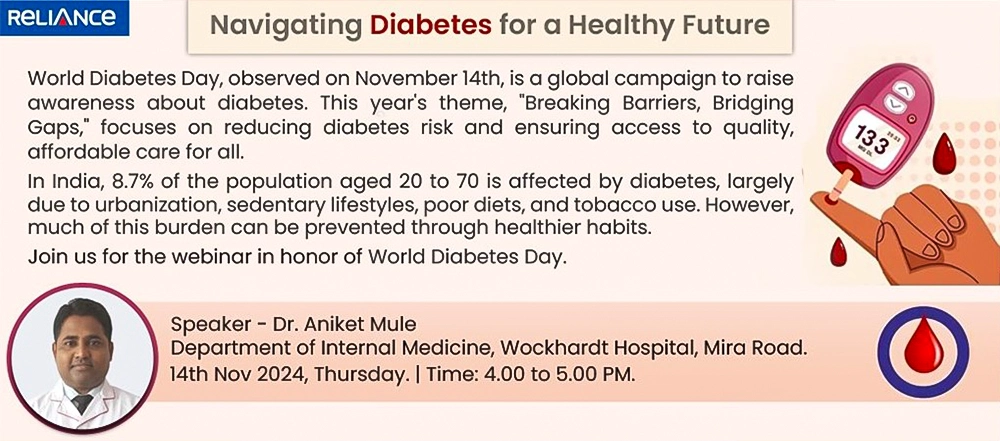 RELIANCE

Navigating Diabetes for a Healthy Future

World Diabetes Day, observed on November 14th, is a global campaign to raise awareness about diabetes. This year's theme, "Breaking Barriers, Bridging Gaps," focuses on reducing diabetes risk and ensuring access to quality, affordable care for all.

In India, 8.7% of the population aged 20 to 70 is affected by diabetes, largely due to urbanization, sedentary lifestyles, poor diets, and tobacco use. However, much of this burden can be prevented through healthier habits.

Join us for the webinar in honor of World Diabetes Day.

13.3

Speaker - Dr. Aniket Mule
Department of Internal Medicine, Wockhardt Hospital, Mira Road.
14th Nov 2024, Thursday. | Time: 4.00 to 5.00 PM.